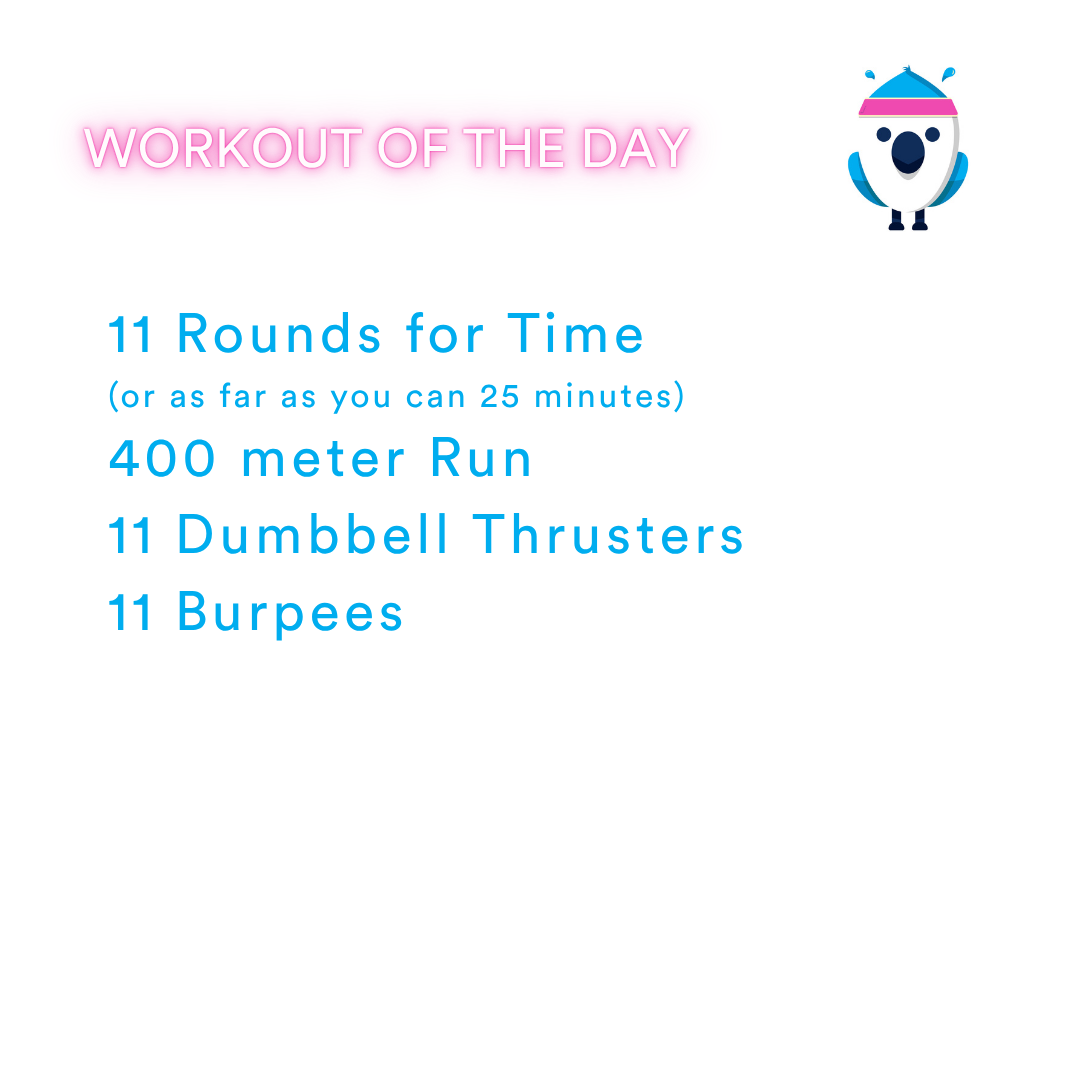 WORKOUT OF THE DAY

11 Rounds for Time
(or as far as you can 25 minutes)
400 meter Run
11 Dumbbell Thrusters
11 Burpees